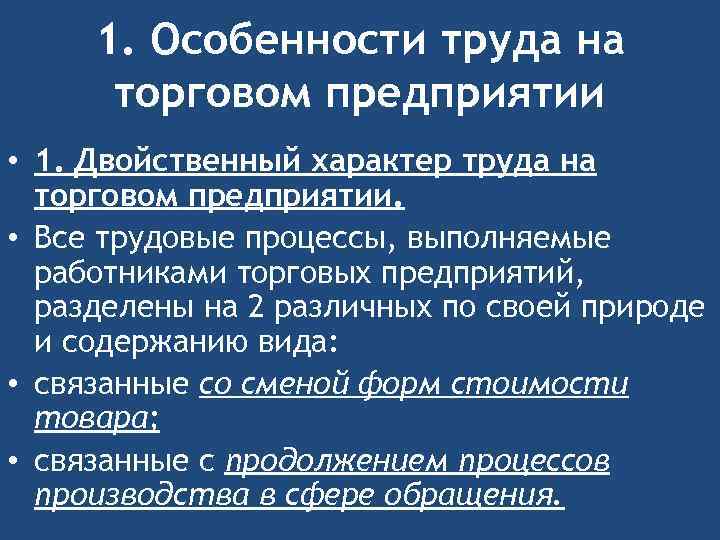 1. Особенности труда на торговом предприятии

• 1. Двойственный характер труда на торговом предприятии.
• Все трудовые процессы, выполняемые работниками торговых предприятий, разделены на 2 различных по своей природе и содержанию вида:
• связанные со сменой форм стоимости товара;
• связанные с продолжением процессов производства в сфере обращения.